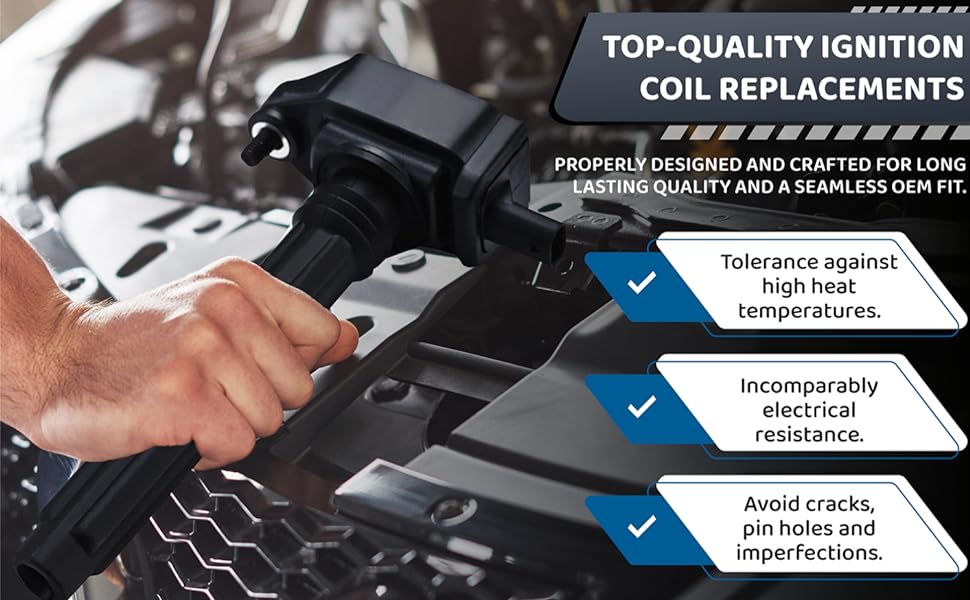 TOP-QUALITY IGNITION COIL REPLACEMENTS

PROPERLY DESIGNED AND CRAFTED FOR LONG LASTING QUALITY AND A SEAMLESS OEM FIT.

Tolerance against high heat temperatures.

Incomparably electrical resistance.

Avoid cracks, pin holes and imperfections.